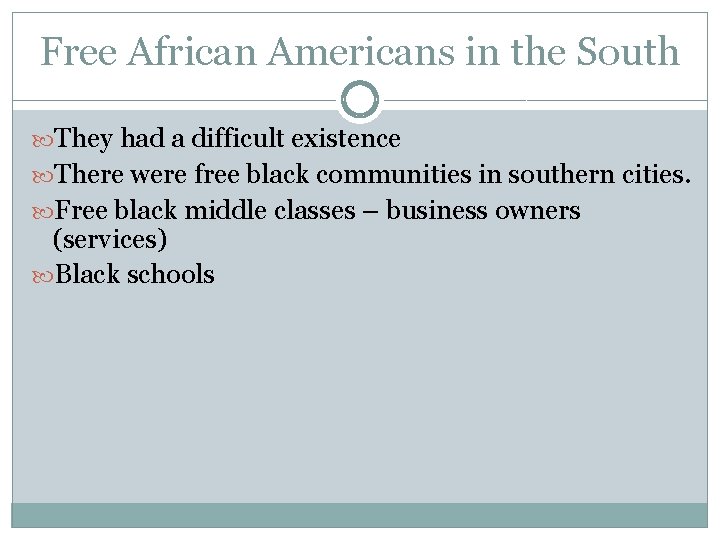 Free African Americans in the South

They had a difficult existence

There were free black communities in southern cities.

Free black middle classes – business owners (services)

Black schools